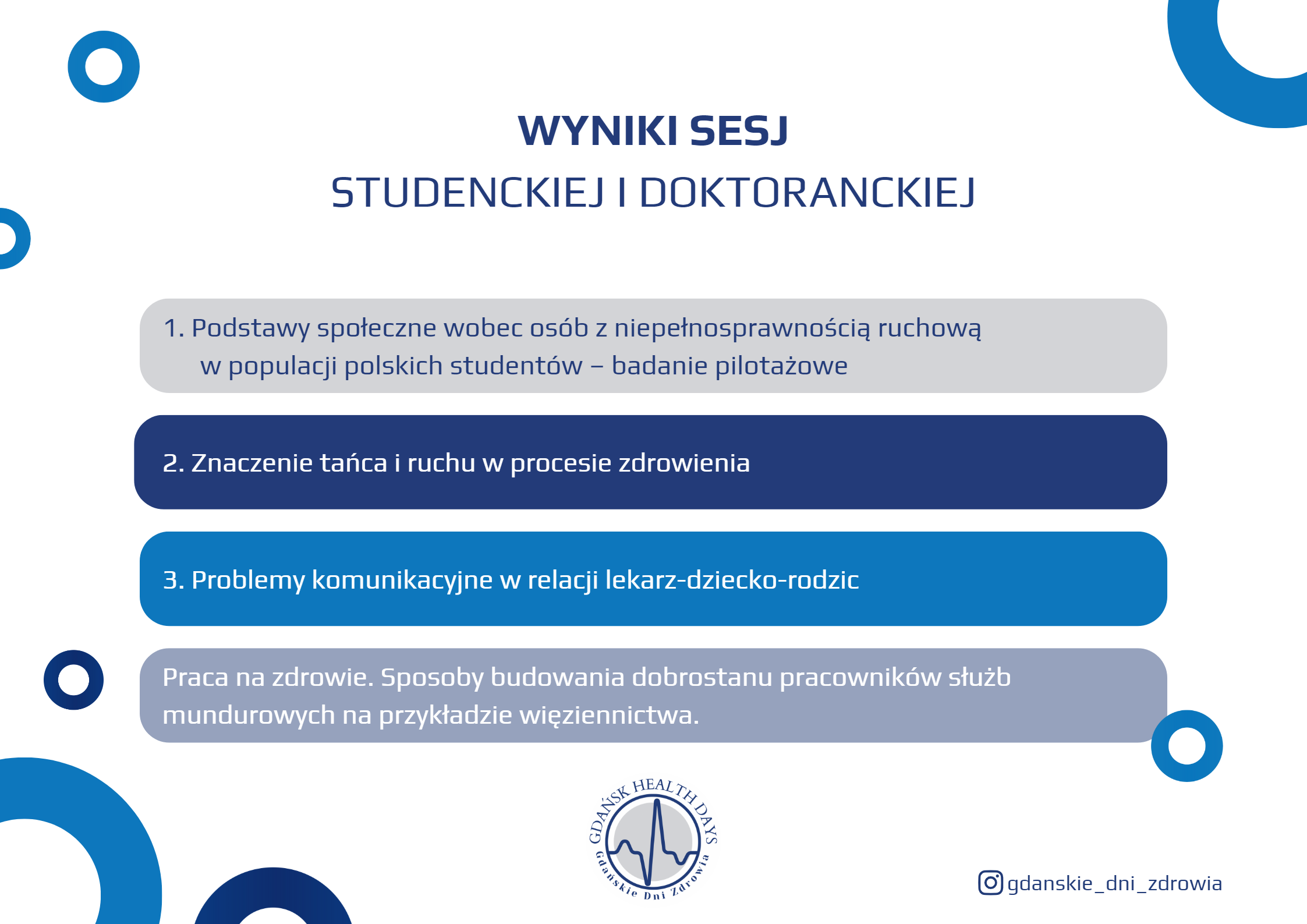 WYNIKI SESJ
STUDENCKIEJ I DOKTORANCKIEJ

1. Podstawy społeczne wobec osób z niepełnosprawnością ruchową w populacji polskich studentów – badanie pilotażowe

2. Znaczenie tańca i ruchu w procesie zdrowienia

3. Problemy komunikacyjne w relacji lekarz-dziecko-rodzic

Praca na zdrowie. Sposoby budowania dobrostanu pracowników służb mundurowych na przykładzie więziennictwa.

GDAŃSK HEALTH DAYS
Gdańskie Dni Zdrowia

gdanskie_dni_zdrowia